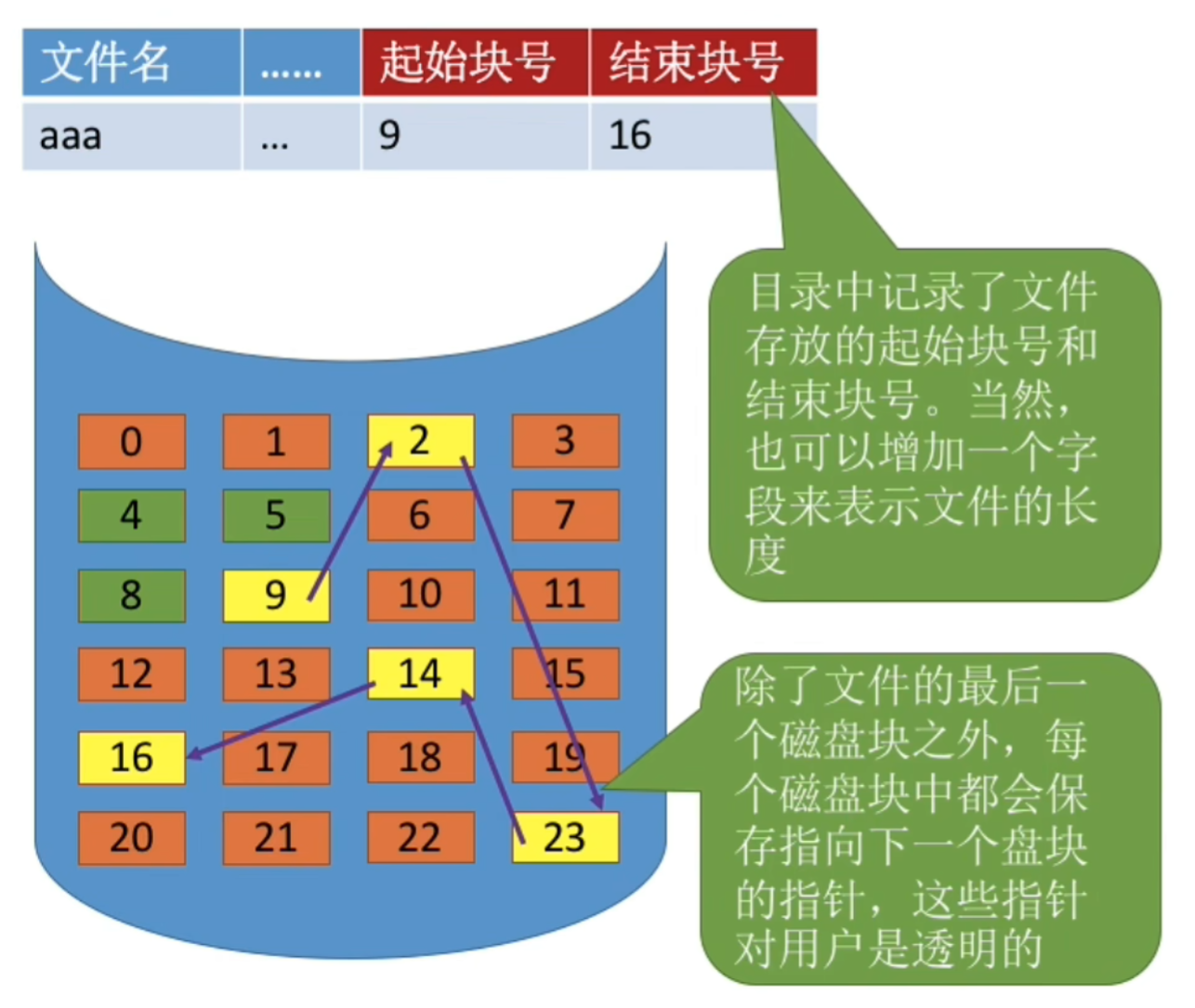 | 文件名 | …… | 起始块号 | 结束块号 |
|---|---|---|---|
| aaa | … | 9 | 16 |

目录中记录了文件存放的起始块号和结束块号。当然，也可以增加一个字段来表示文件的长度

0 1 2 3
4 5 6 7
8 9 10 11
12 13 14 15
16 17 18 19
20 21 22 23

除了文件的最后一个磁盘块之外，每个磁盘块中都会保存指向下一个盘块的指针，这些指针对用户是透明的